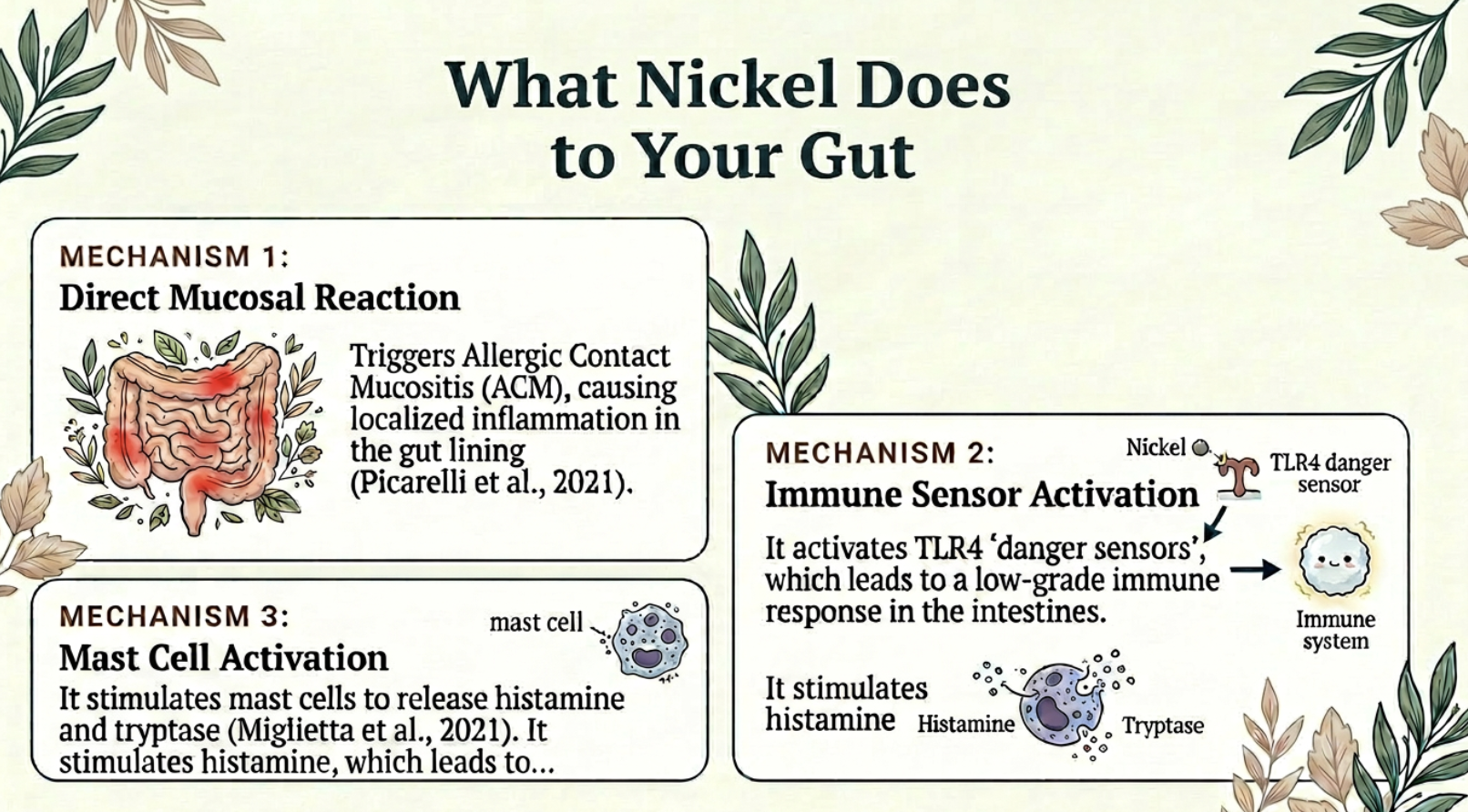 What Nickel Does to Your Gut

MECHANISM 1:
Direct Mucosal Reaction

Triggers Allergic Contact Mucositis (ACM), causing localized inflammation in the gut lining (Picarelli et al., 2021).

MECHANISM 3:
Mast Cell Activation

mast cell

It stimulates mast cells to release histamine and tryptase (Miglietta et al., 2021). It stimulates histamine, which leads to...

MECHANISM 2:
Immune Sensor Activation

Nickel

TLR4 danger sensor

It activates TLR4 'danger sensors', which leads to a low-grade immune response in the intestines.

Immune system

It stimulates histamine

Histamine

Tryptase